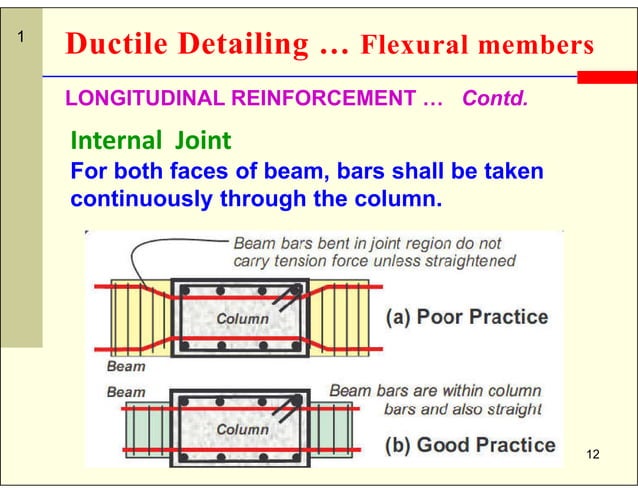 1

Ductile Detailing … Flexural members

LONGITUDINAL REINFORCEMENT … Contd.

Internal Joint

For both faces of beam, bars shall be taken continuously through the column.

Beam bars bent in joint region do not carry tension force unless straightened

Column

(a) Poor Practice

Beam

Beam

Beam bars are within column bars and also straight

Column

(b) Good Practice

12